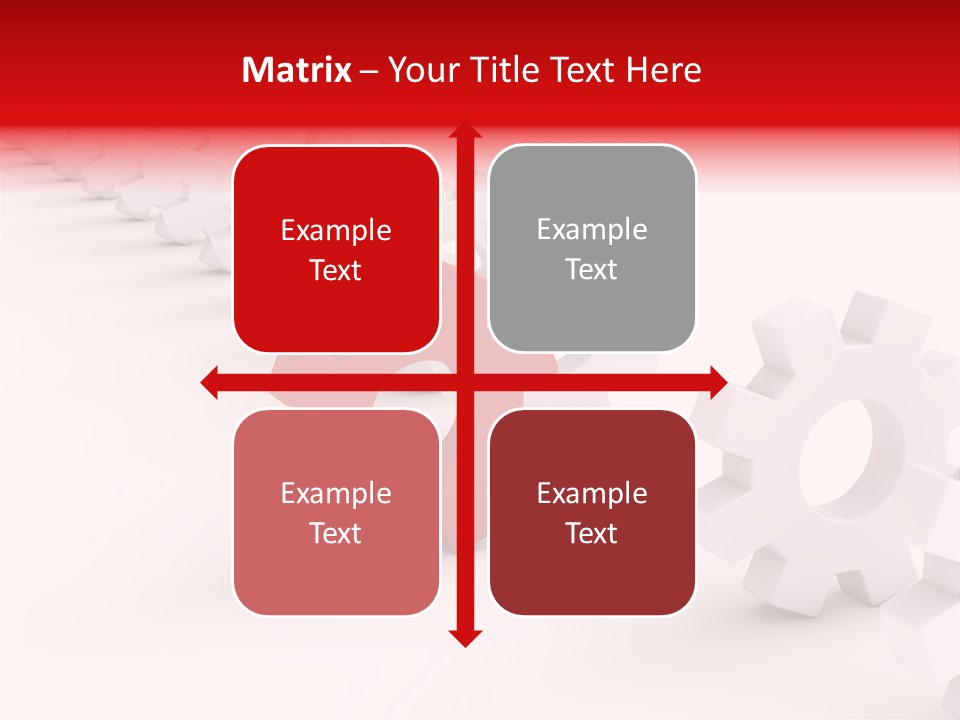 Matrix – Your Title Text Here

Example Text

Example Text

Example Text

Example Text